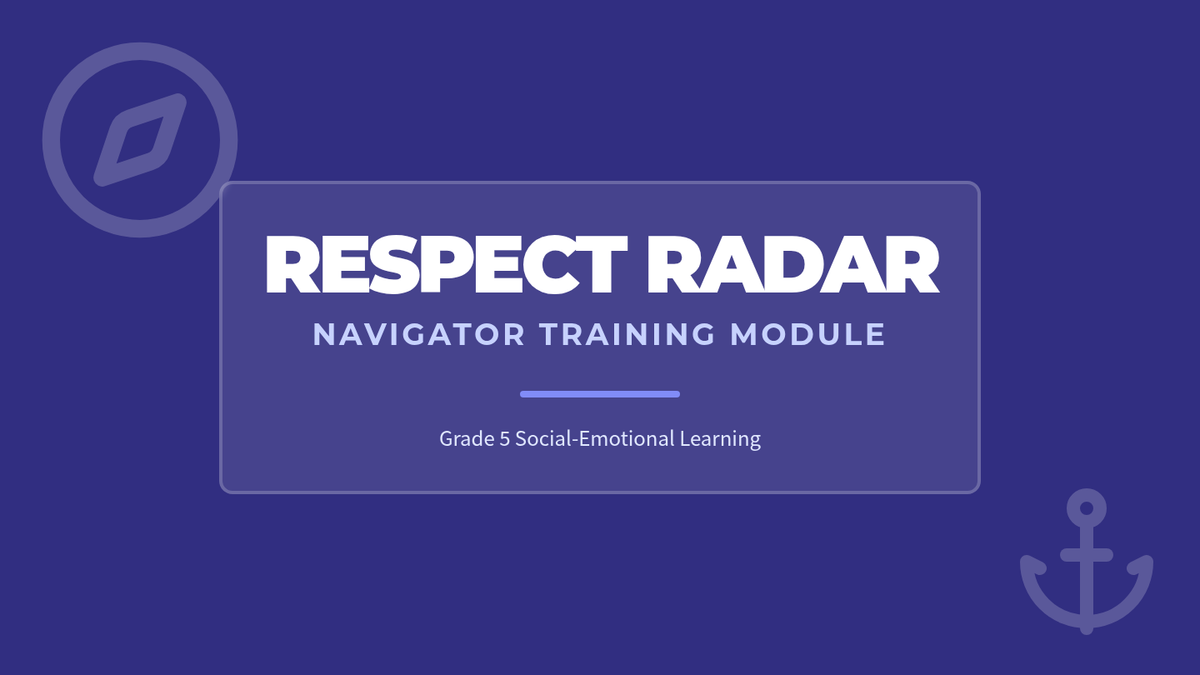 RESPECT RADAR
NAVIGATOR TRAINING MODULE

Grade 5 Social-Emotional Learning